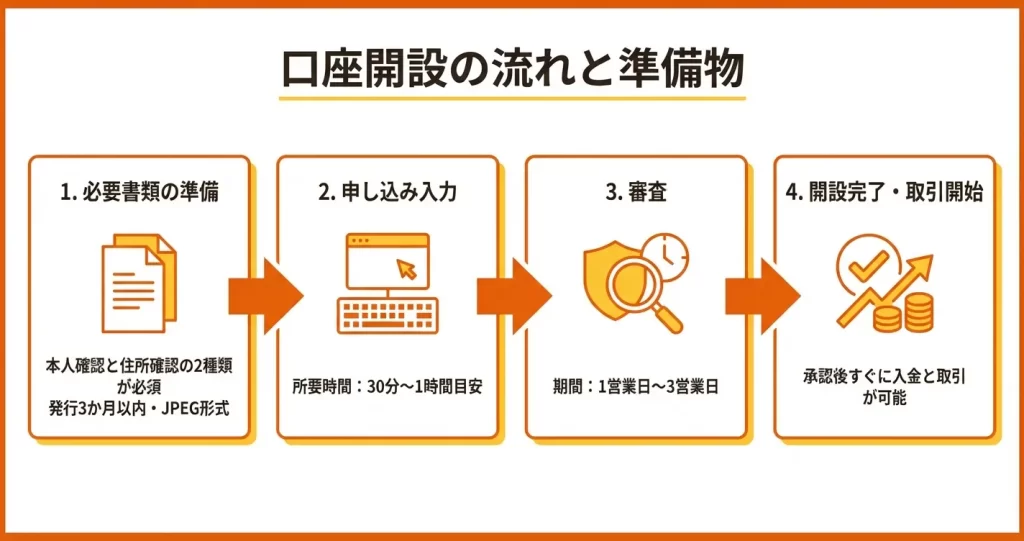 口座開設の流れと準備物

1. 必要書類の準備

本人確認と住所確認の2種類が必須
発行3か月以内・JPEG形式

2. 申し込み入力

所要時間：30分〜1時間目安

3. 審査

期間：1営業日〜3営業日

4. 開設完了・取引開始

承認後すぐに入金と取引が可能